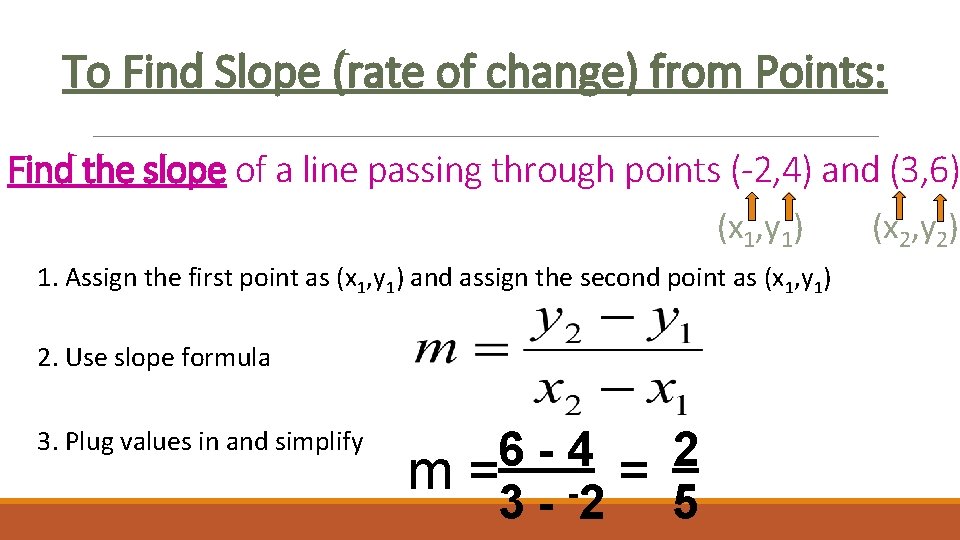 To Find Slope (rate of change) from Points:

Find the slope of a line passing through points (-2,4) and (3,6)

$(x_1,y_1)$ $(x_2,y_2)$

1. Assign the first point as $(x_1,y_1)$ and assign the second point as $(x_1,y_1)$

2. Use slope formula $m = \frac{y_2 - y_1}{x_2 - x_1}$

3. Plug values in and simplify $m = \frac{6 - 4}{3 - {}^{-}2} = \frac{2}{5}$